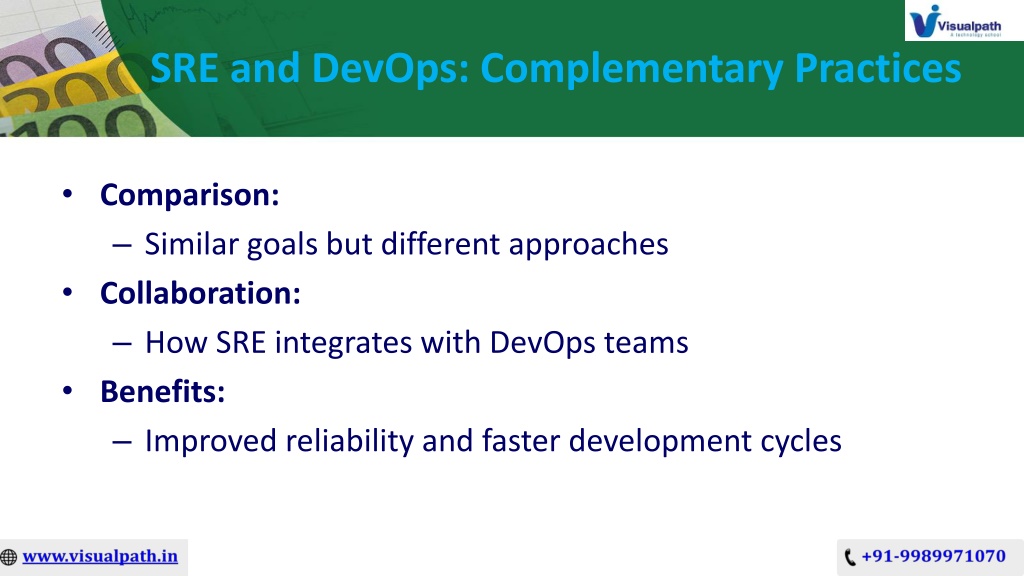 Visualpath
A technology school

SRE and DevOps: Complementary Practices

• Comparison:
– Similar goals but different approaches
• Collaboration:
– How SRE integrates with DevOps teams
• Benefits:
– Improved reliability and faster development cycles

www.visualpath.in

+91-9989971070